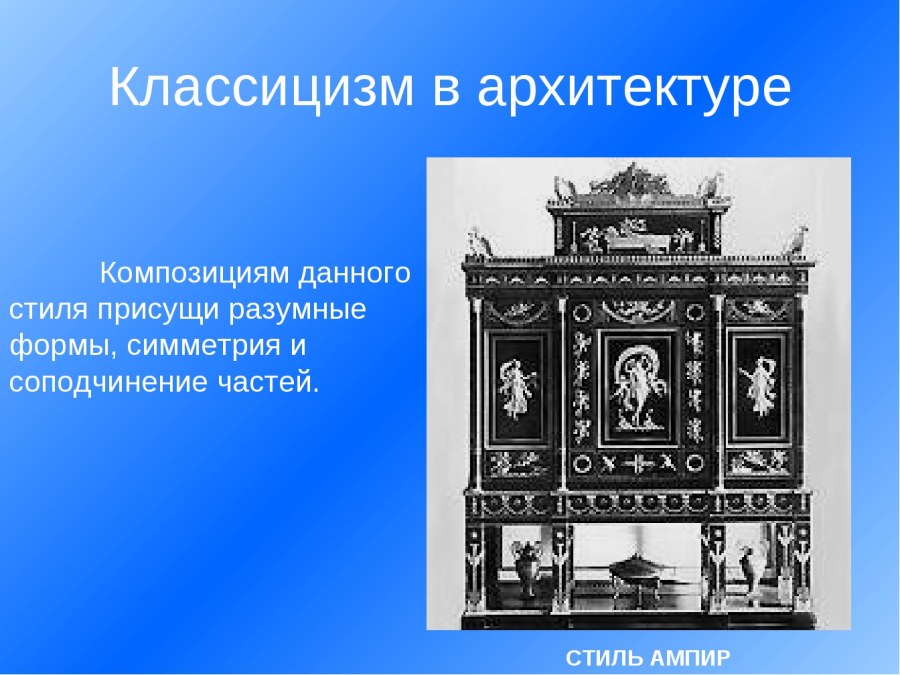 Классицизм в архитектуре

Композициям данного стиля присущи разумные формы, симметрия и соподчинение частей.

СТИЛЬ АМПИР